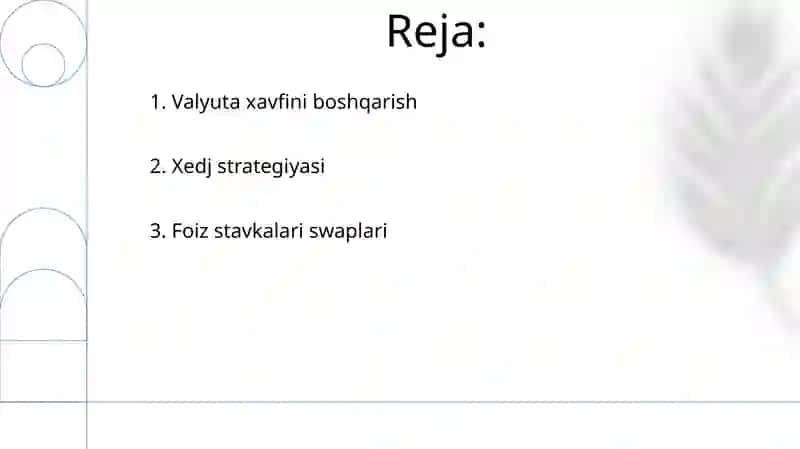 Reja:

1. Valyuta xavfini boshqarish

2. Xedj strategiyasi

3. Foiz stavkalari swaplari